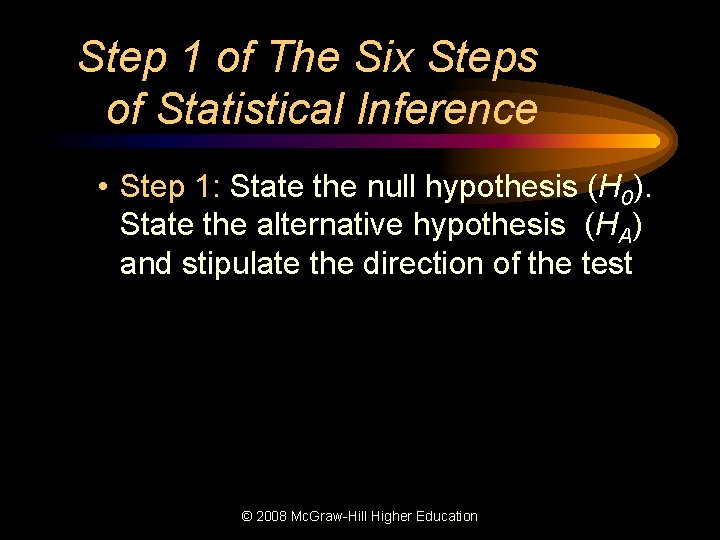 Step 1 of The Six Steps of Statistical Inference

• Step 1: State the null hypothesis ($H_0$). State the alternative hypothesis ($H_A$) and stipulate the direction of the test

© 2008 McGraw-Hill Higher Education